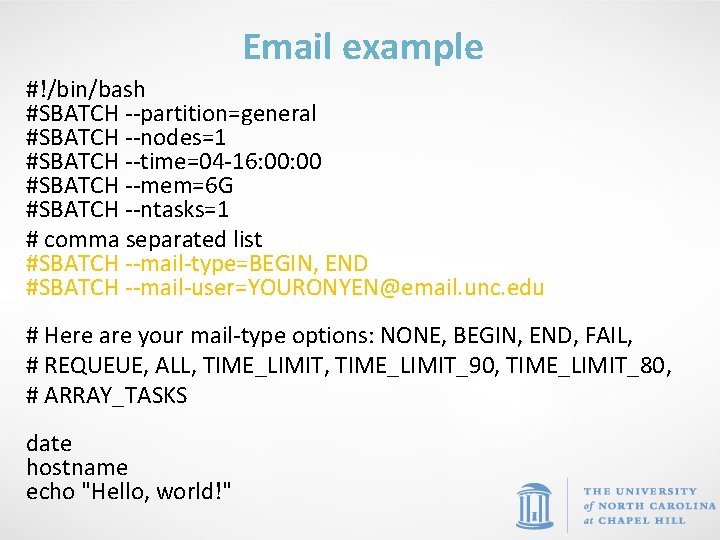 Email example

#!/bin/bash
#SBATCH --partition=general
#SBATCH --nodes=1
#SBATCH --time=04-16:00:00
#SBATCH --mem=6G
#SBATCH --ntasks=1
# comma separated list
#SBATCH --mail-type=BEGIN, END
#SBATCH --mail-user=YOURONYEN@email.unc.edu

# Here are your mail-type options: NONE, BEGIN, END, FAIL,
# REQUEUE, ALL, TIME_LIMIT, TIME_LIMIT_90, TIME_LIMIT_80,
# ARRAY_TASKS

date
hostname
echo "Hello, world!"

THE UNIVERSITY of NORTH CAROLINA at CHAPEL HILL